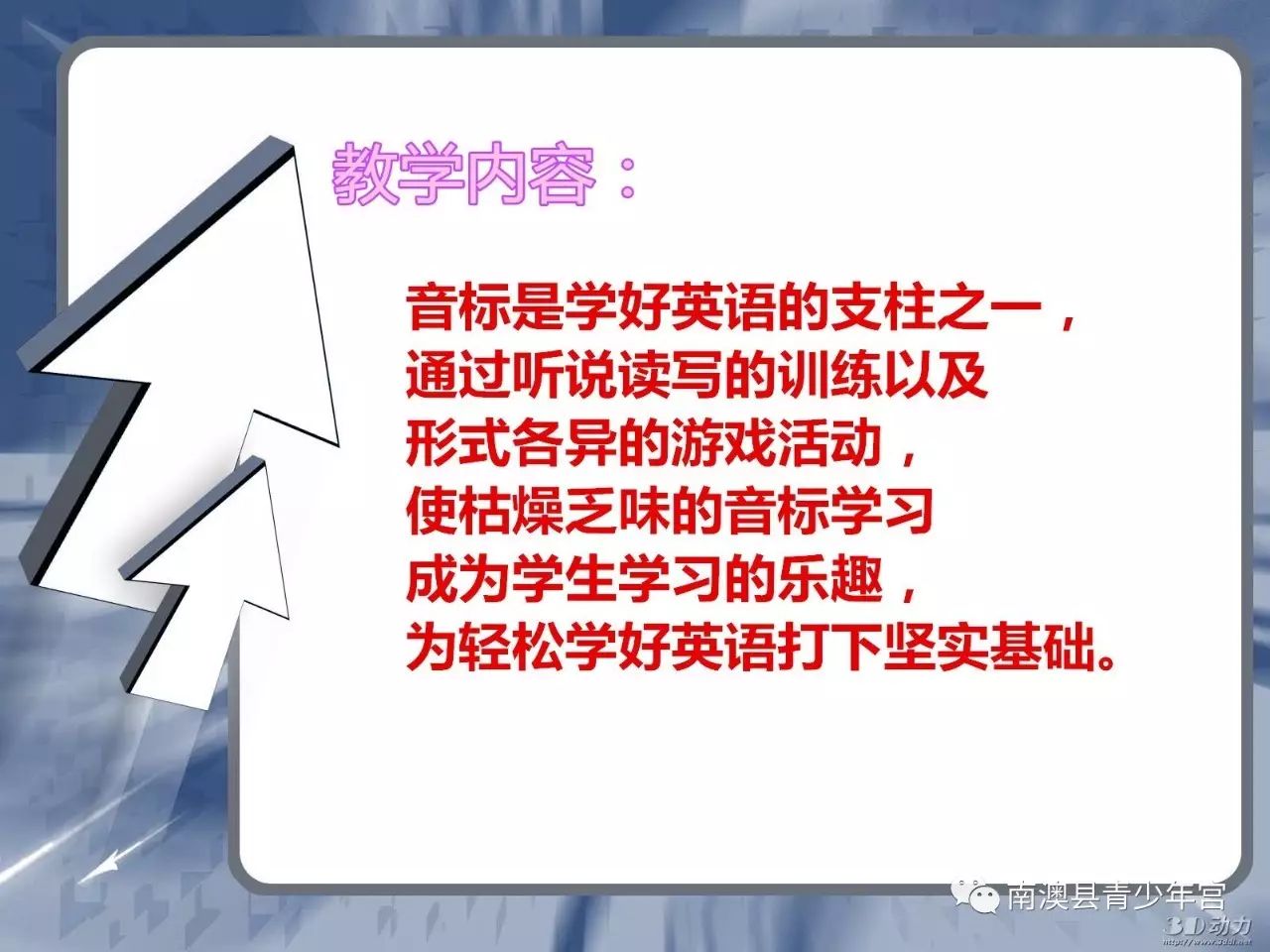 教学内容：

音标是学好英语的支柱之一，通过听说读写的训练以及形式各异的游戏活动，使枯燥乏味的音标学习成为学生学习的乐趣，为轻松学好英语打下坚实基础。

南澳县青少年宫

3D动力